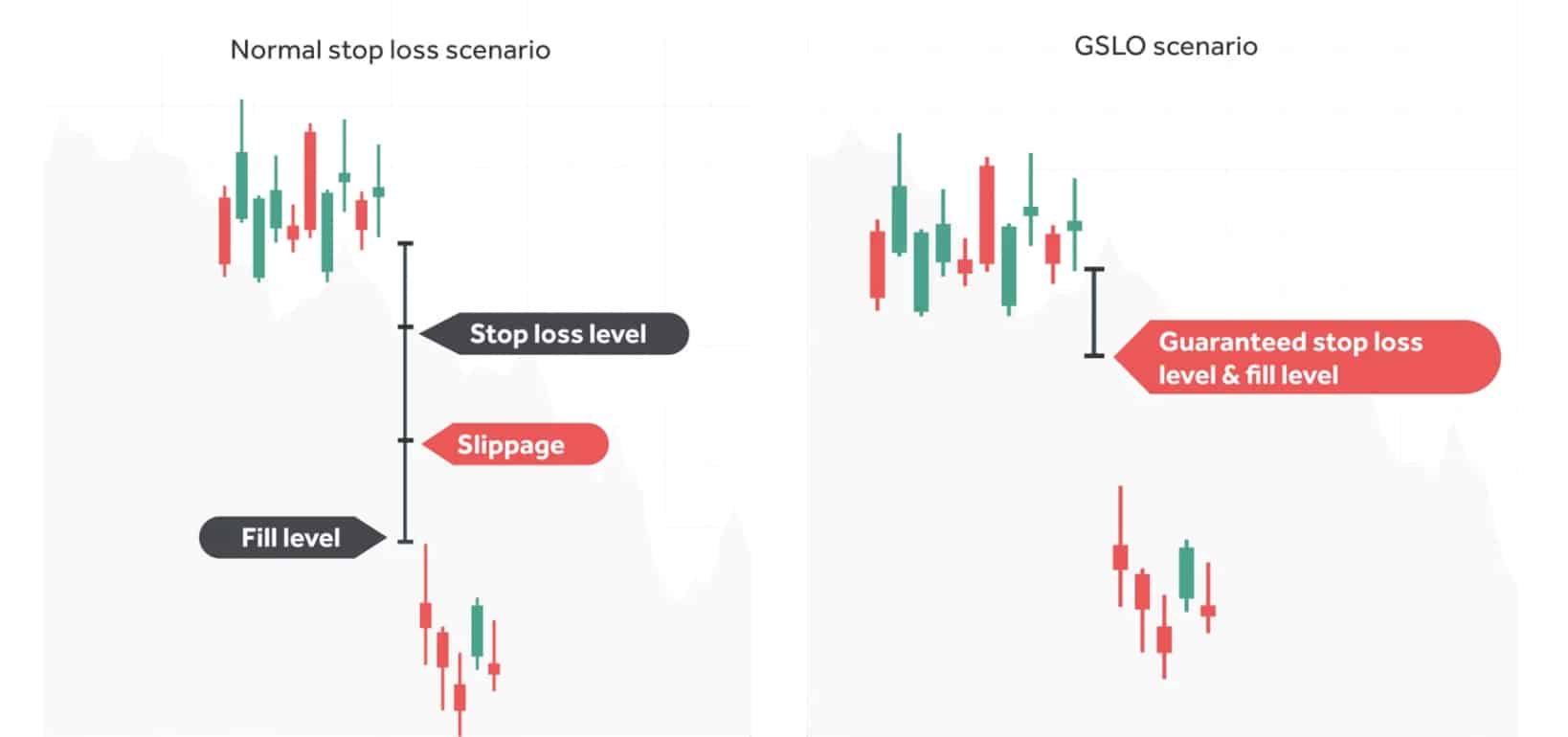 Normal stop loss scenario

Stop loss level

Slippage

Fill level

GSLO scenario

Guaranteed stop loss level & fill level